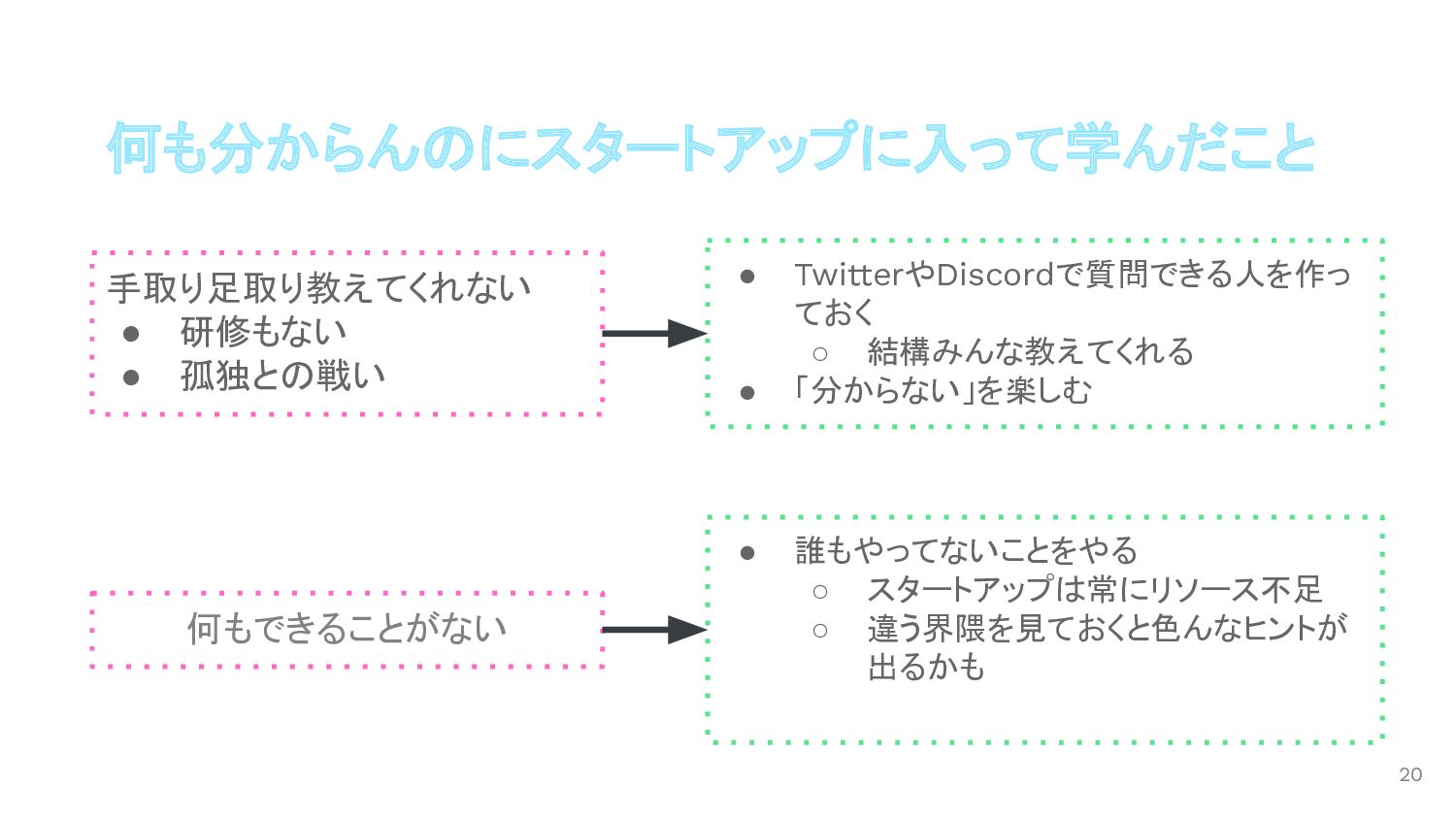 何も分からんのにスタートアップに入って学んだこと

手取り足取り教えてくれない
● 研修もない
● 孤独との戦い

● TwitterやDiscordで質問できる人を作っておく
○ 結構みんな教えてくれる
● 「分からない」を楽しむ

何もできることがない

● 誰もやってないことをやる
○ スタートアップは常にリソース不足
○ 違う界隈を見ておくと色んなヒントが出るかも

20